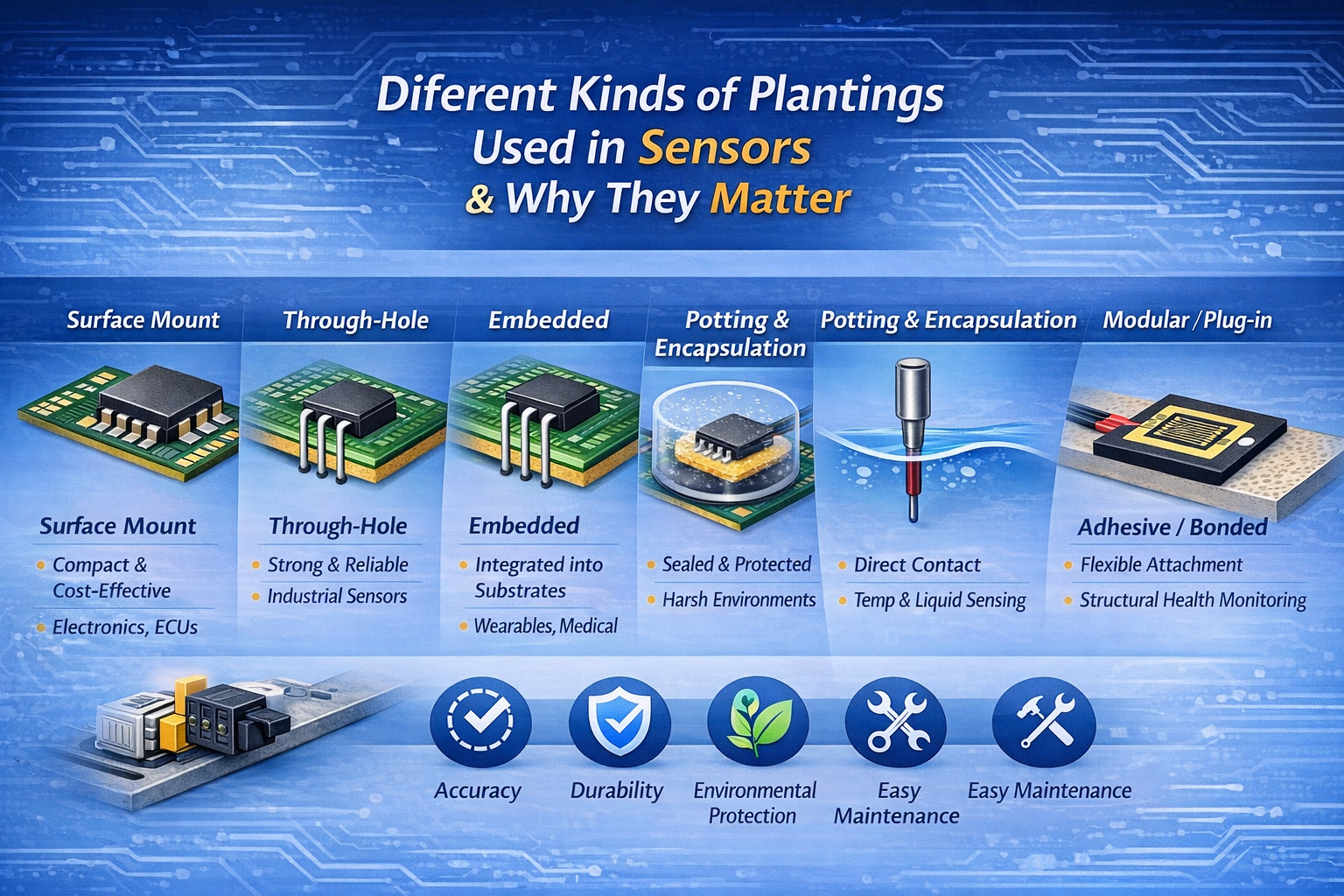 Diferent Kinds of Plantings Used in Sensors & Why They Matter

Surface Mount

Through-Hole

Embedded

Potting & Encapsulation

Potting & Encapsulation

Modular / Plug-in

Surface Mount
• Compact & Cost-Effective
• Electronics, ECUs

Through-Hole
• Strong & Reliable
• Industrial Sensors

Embedded
• Integrated into Substrates
• Wearables, Medical

• Sealed & Protected
• Harsh Environments

• Direct Contact
• Temp & Liquid Sensing

Adhesive / Bonded
• Flexible Attachment
• Structural Health Monitoring

Accuracy

Durability

Environmental Protection

Easy Maintenance

Easy Maintenance